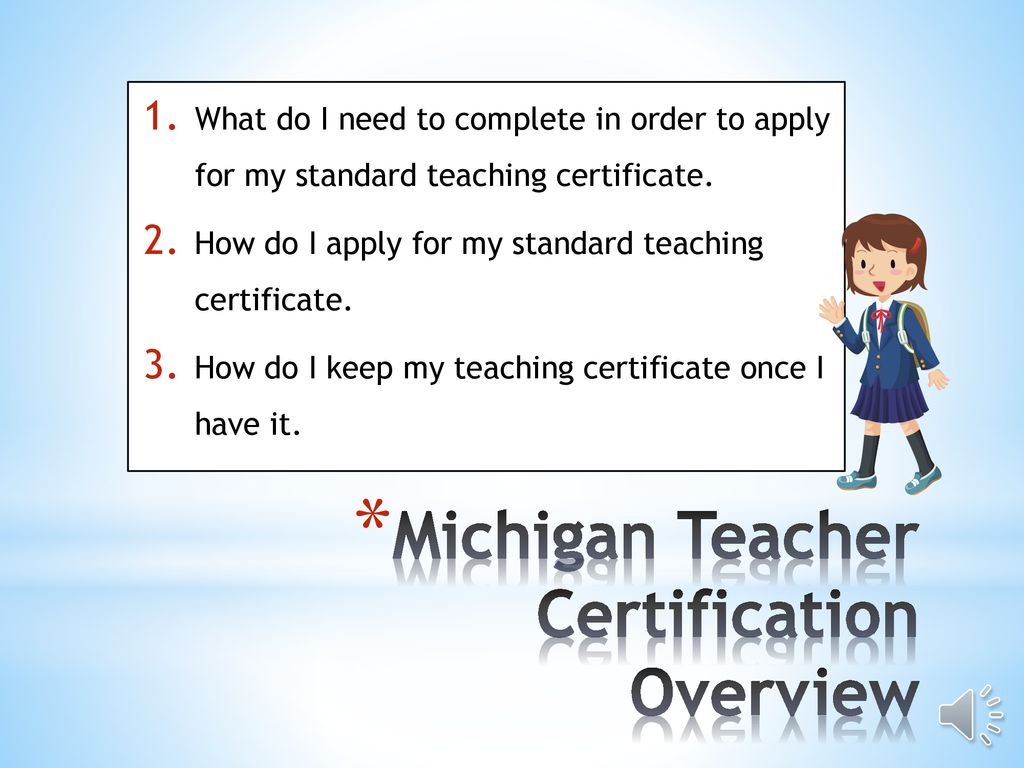 1. What do I need to complete in order to apply for my standard teaching certificate.
2. How do I apply for my standard teaching certificate.
3. How do I keep my teaching certificate once I have it.

*Michigan Teacher Certification Overview